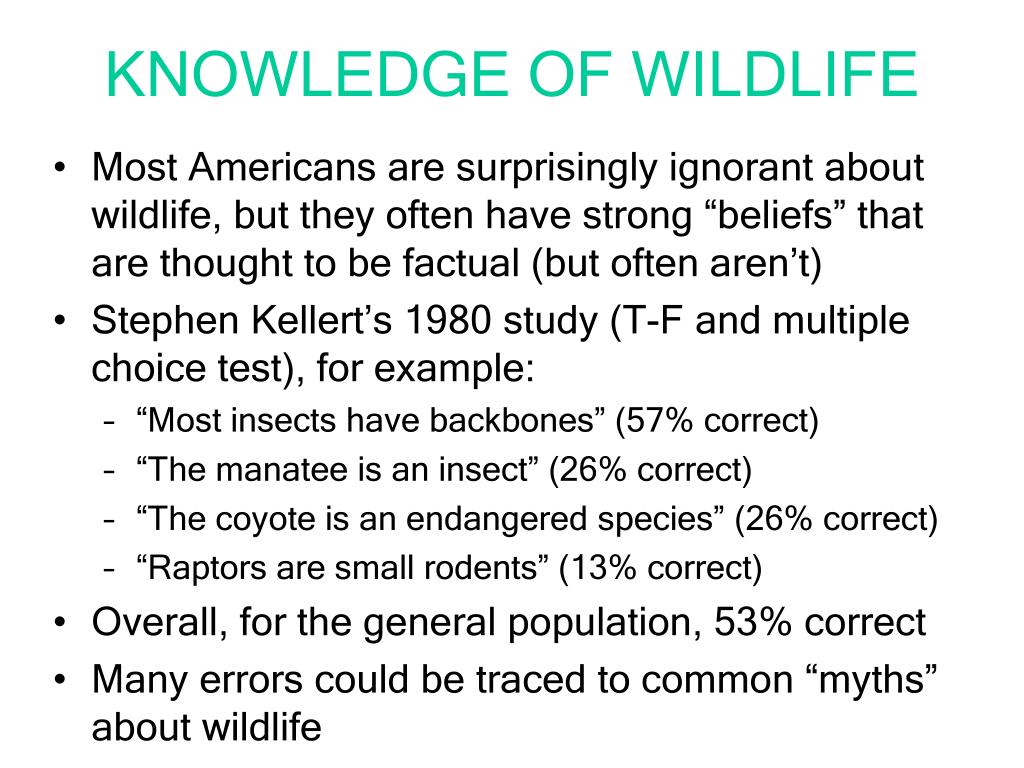 KNOWLEDGE OF WILDLIFE

• Most Americans are surprisingly ignorant about wildlife, but they often have strong “beliefs” that are thought to be factual (but often aren’t)
• Stephen Kellert’s 1980 study (T-F and multiple choice test), for example:
– “Most insects have backbones” (57% correct)
– “The manatee is an insect” (26% correct)
– “The coyote is an endangered species” (26% correct)
– “Raptors are small rodents” (13% correct)
• Overall, for the general population, 53% correct
• Many errors could be traced to common “myths” about wildlife